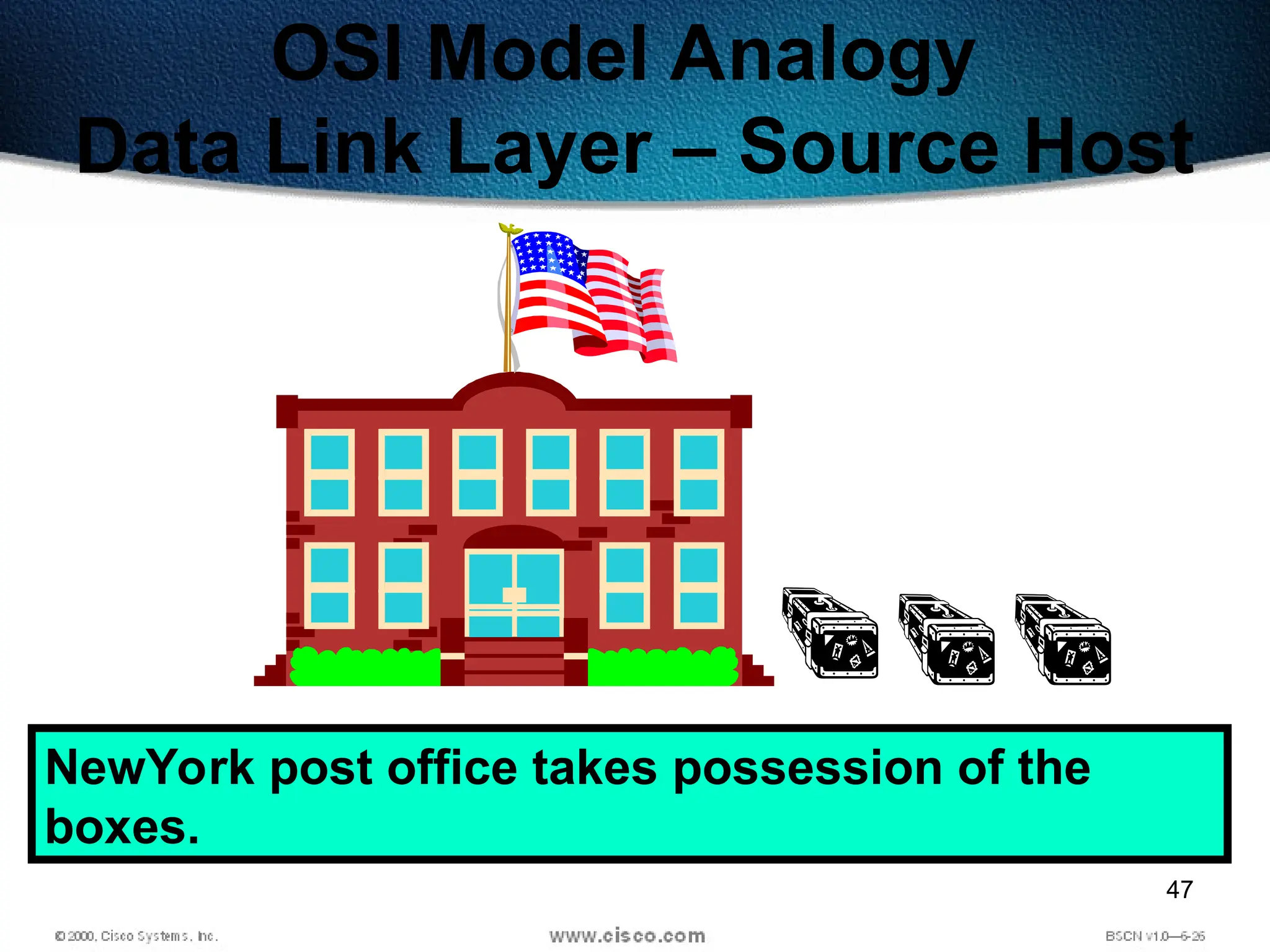 OSI Model Analogy
Data Link Layer – Source Host

NewYork post office takes possession of the boxes.

47

© 2000, Cisco Systems, Inc.

www.cisco.com

BSCN v1.0—6-26